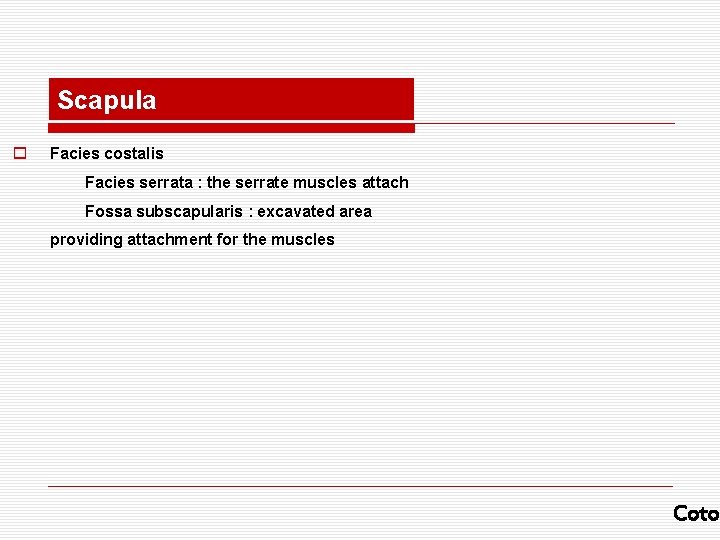 Scapula

Facies costalis

Facies serrata : the serrate muscles attach

Fossa subscapularis : excavated area providing attachment for the muscles

Coto